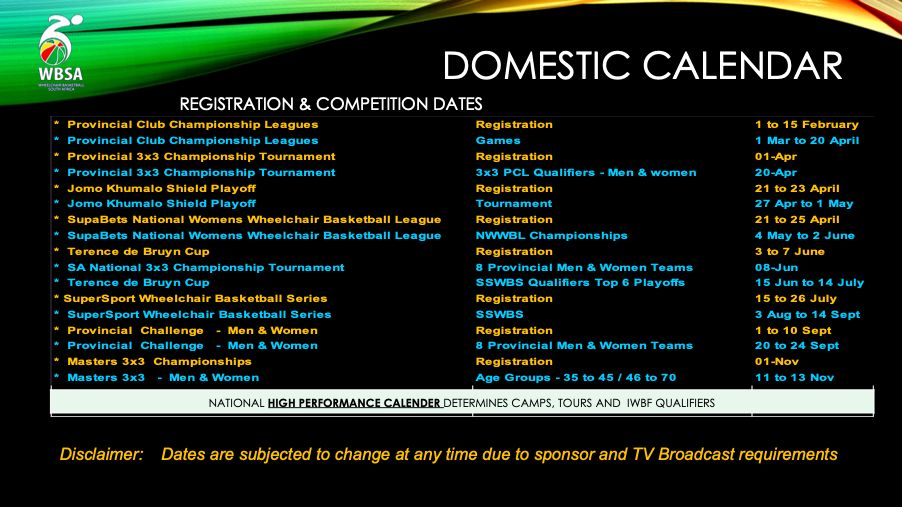 WBSA
WHEELCHAIR BASKETBALL SOUTH AFRICA

DOMESTIC CALENDAR

REGISTRATION & COMPETITION DATES

| | | |
|---|---|---|
| * Provincial Club Championship Leagues | Registration | 1 to 15 February |
| * Provincial Club Championship Leagues | Games | 1 Mar to 20 April |
| * Provincial 3x3 Championship Tournament | Registration | 01-Apr |
| * Provincial 3x3 Championship Tournament | 3x3 PCL Qualifiers - Men & women | 20-Apr |
| * Jomo Khumalo Shield Playoff | Registration | 21 to 23 April |
| * Jomo Khumalo Shield Playoff | Tournament | 27 Apr to 1 May |
| * SupaBets National Womens Wheelchair Basketball League | Registration | 21 to 25 April |
| * SupaBets National Womens Wheelchair Basketball League | NWWBL Championships | 4 May to 2 June |
| * Terence de Bruyn Cup | Registration | 3 to 7 June |
| * SA National 3x3 Championship Tournament | 8 Provincial Men & Women Teams | 08-Jun |
| * Terence de Bruyn Cup | SSWBS Qualifiers Top 6 Playoffs | 15 Jun to 14 July |
| * SuperSport Wheelchair Basketball Series | Registration | 15 to 26 July |
| * SuperSport Wheelchair Basketball Series | SSWBS | 3 Aug to 14 Sept |
| * Provincial Challenge - Men & Women | Registration | 1 to 10 Sept |
| * Provincial Challenge - Men & Women | 8 Provincial Men & Women Teams | 20 to 24 Sept |
| * Masters 3x3 Championships | Registration | 01-Nov |
| * Masters 3x3 - Men & Women | Age Groups - 35 to 45 / 46 to 70 | 11 to 13 Nov |

NATIONAL HIGH PERFORMANCE CALENDER DETERMINES CAMPS, TOURS AND IWBF QUALIFIERS

Disclaimer: Dates are subjected to change at any time due to sponsor and TV Broadcast requirements